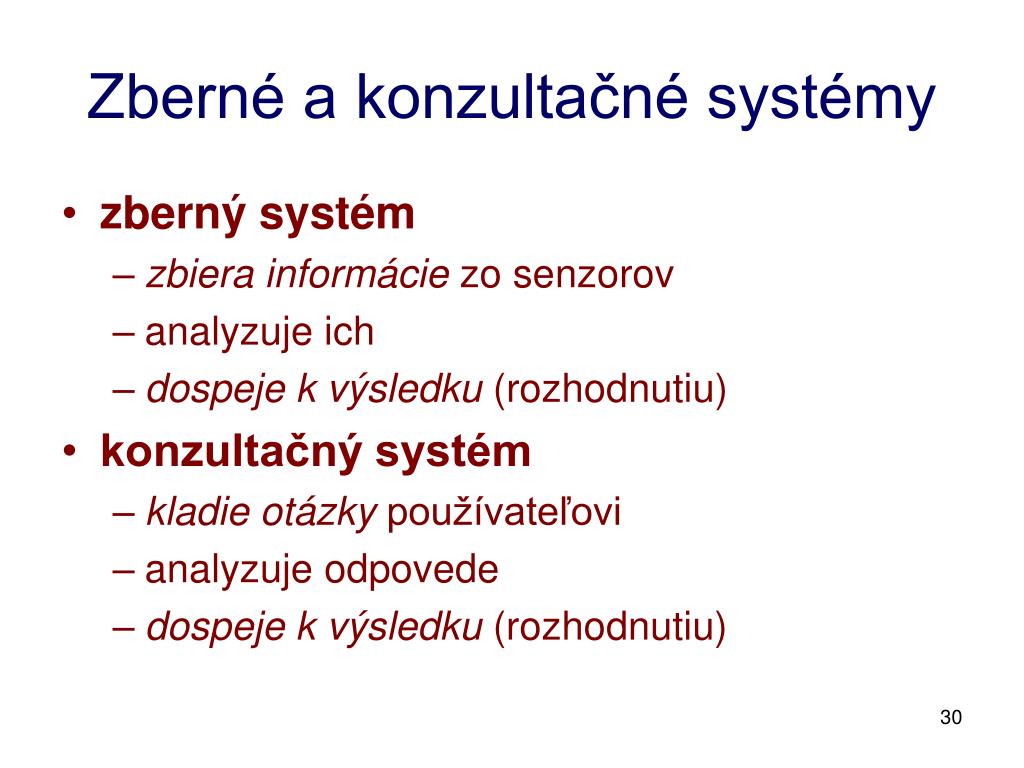 Zberné a konzultačné systémy

• zberný systém
– zbiera informácie zo senzorov
– analyzuje ich
– dospeje k výsledku (rozhodnutiu)
• konzultačný systém
– kladie otázky používateľovi
– analyzuje odpovede
– dospeje k výsledku (rozhodnutiu)

30